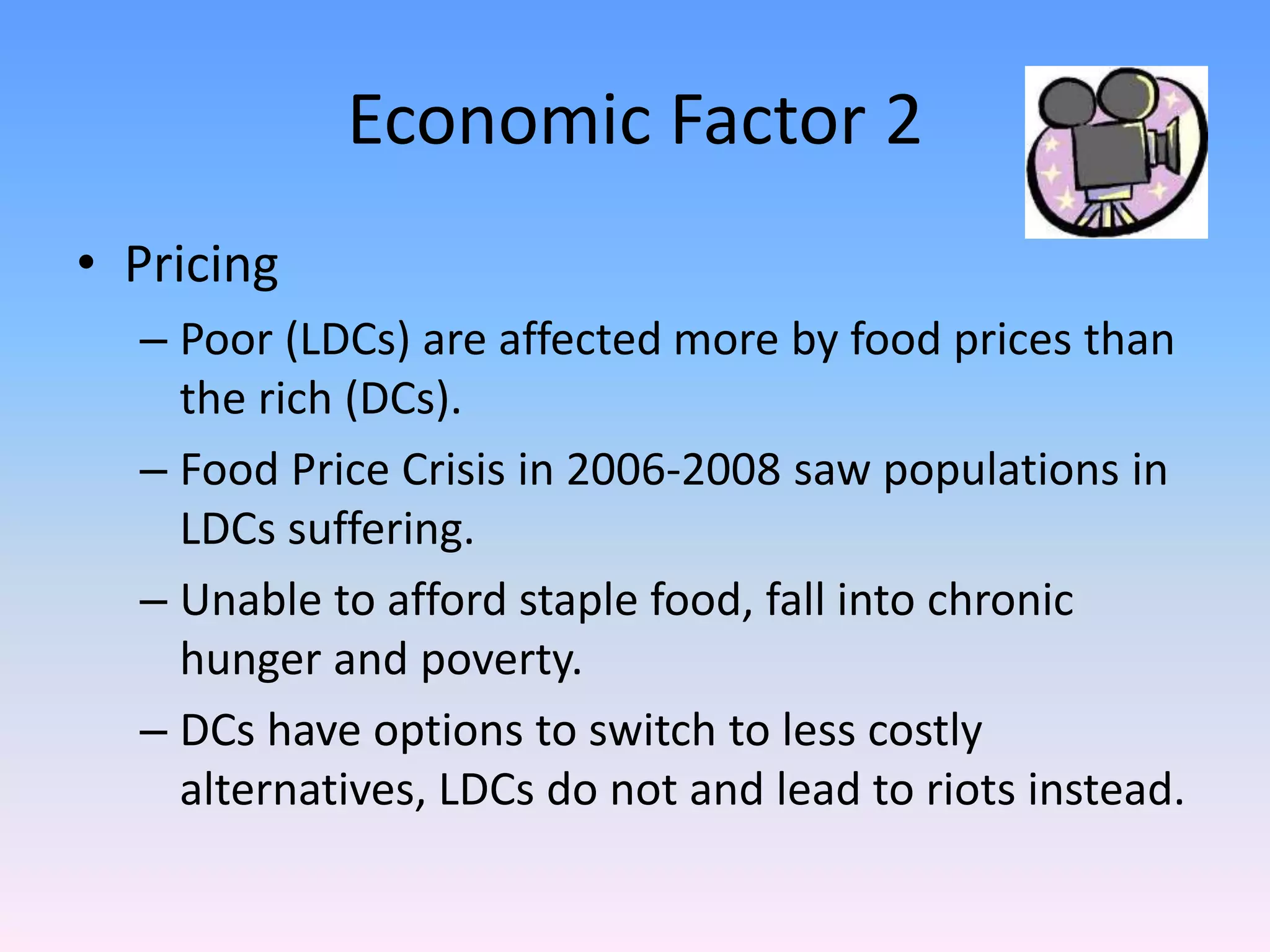 Economic Factor 2

• Pricing
– Poor (LDCs) are affected more by food prices than the rich (DCs).
– Food Price Crisis in 2006-2008 saw populations in LDCs suffering.
– Unable to afford staple food, fall into chronic hunger and poverty.
– DCs have options to switch to less costly alternatives, LDCs do not and lead to riots instead.